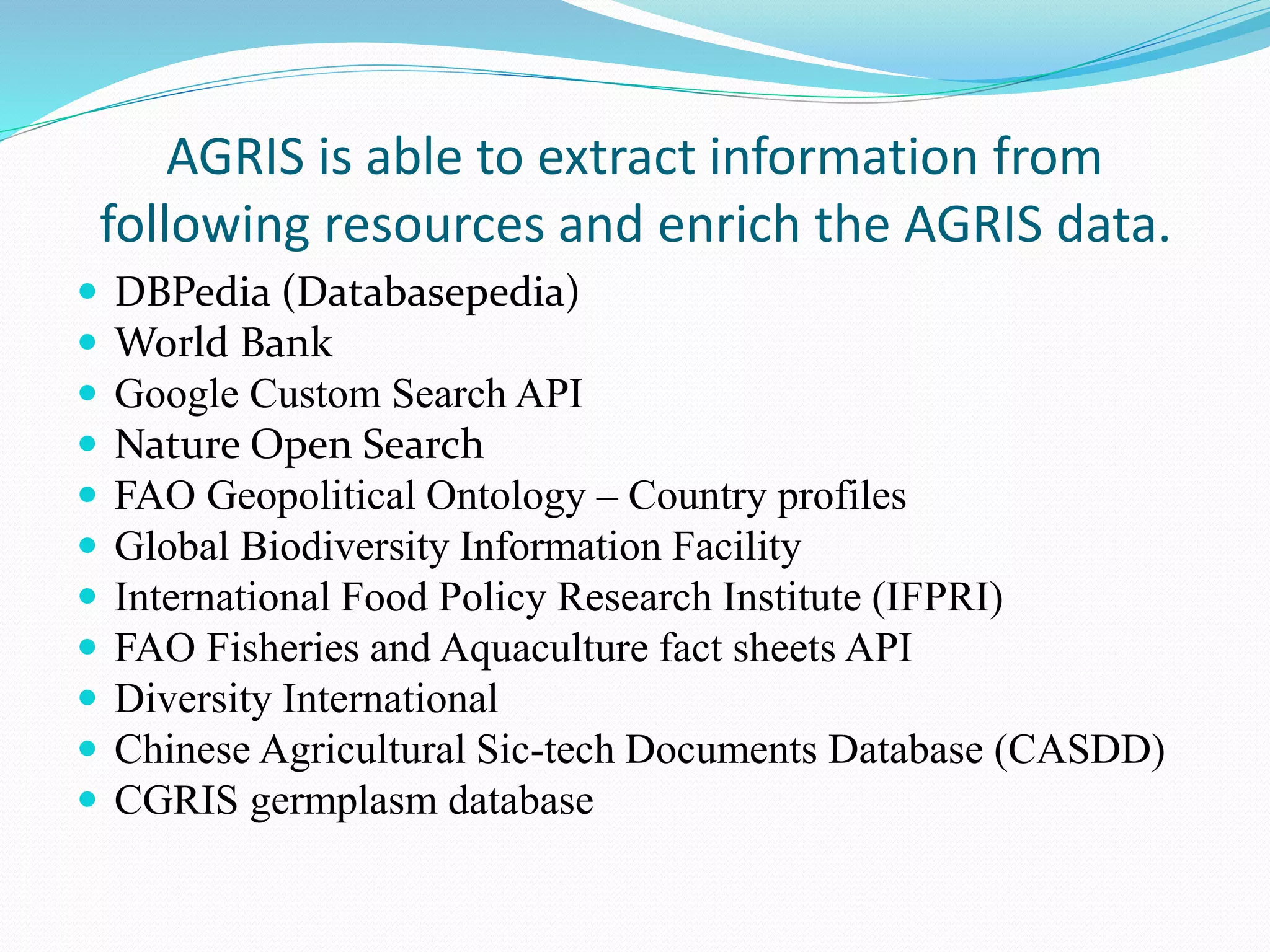 AGRIS is able to extract information from following resources and enrich the AGRIS data.

- DBPedia (Databasepedia)
- World Bank
- Google Custom Search API
- Nature Open Search
- FAO Geopolitical Ontology – Country profiles
- Global Biodiversity Information Facility
- International Food Policy Research Institute (IFPRI)
- FAO Fisheries and Aquaculture fact sheets API
- Diversity International
- Chinese Agricultural Sic-tech Documents Database (CASDD)
- CGRIS germplasm database